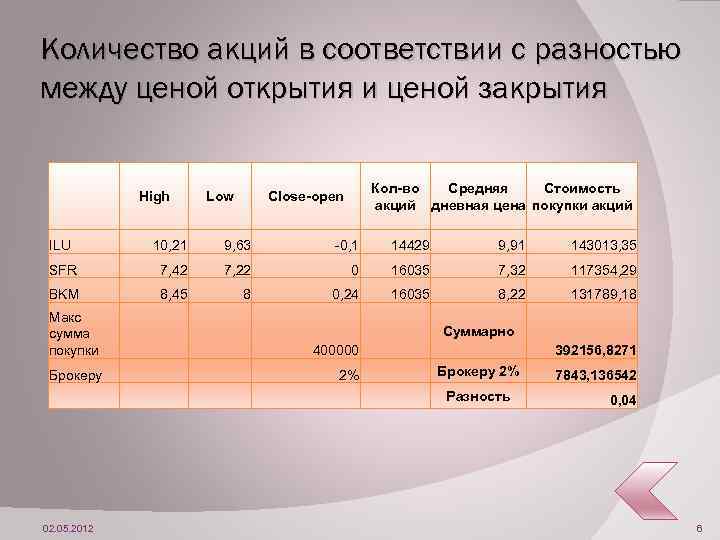 Количество акций в соответствии с разностью между ценой открытия и ценой закрытия

| | High | Low | Close-open | Кол-во акций | Средняя дневная цена | Стоимость покупки акций |
|---|---|---|---|---|---|---|
| ILU | 10,21 | 9,63 | -0,1 | 14429 | 9,91 | 143013,35 |
| SFR | 7,42 | 7,22 | 0 | 16035 | 7,32 | 117354,29 |
| BKM | 8,45 | 8 | 0,24 | 16035 | 8,22 | 131789,18 |
| Макс сумма покупки | | | 400000 | | Суммарно | 392156,8271 |
| Брокеру | | | 2% | | Брокеру 2% | 7843,136542 |
| | | | | | Разность | 0,04 |

02.05.2012

6